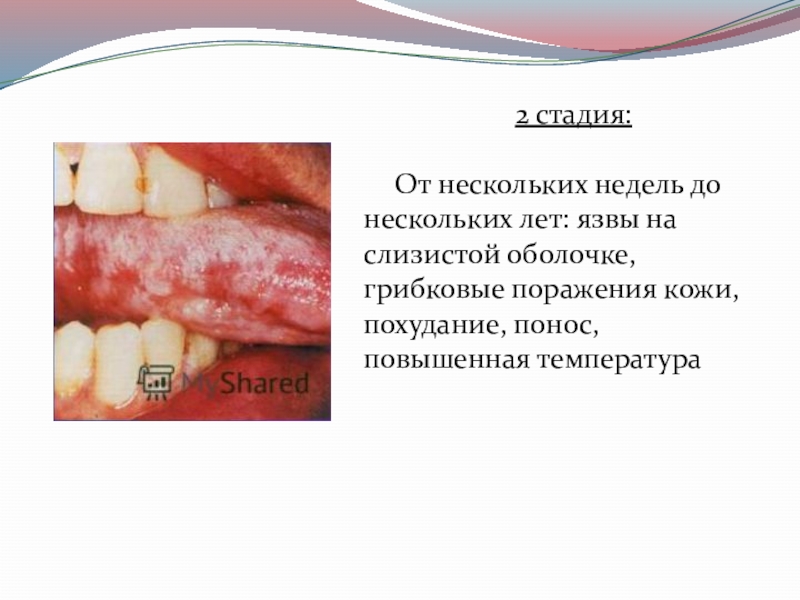 2 стадия:

От нескольких недель до нескольких лет: язвы на слизистой оболочке, грибковые поражения кожи, похудание, понос, повышенная температура

MyShared